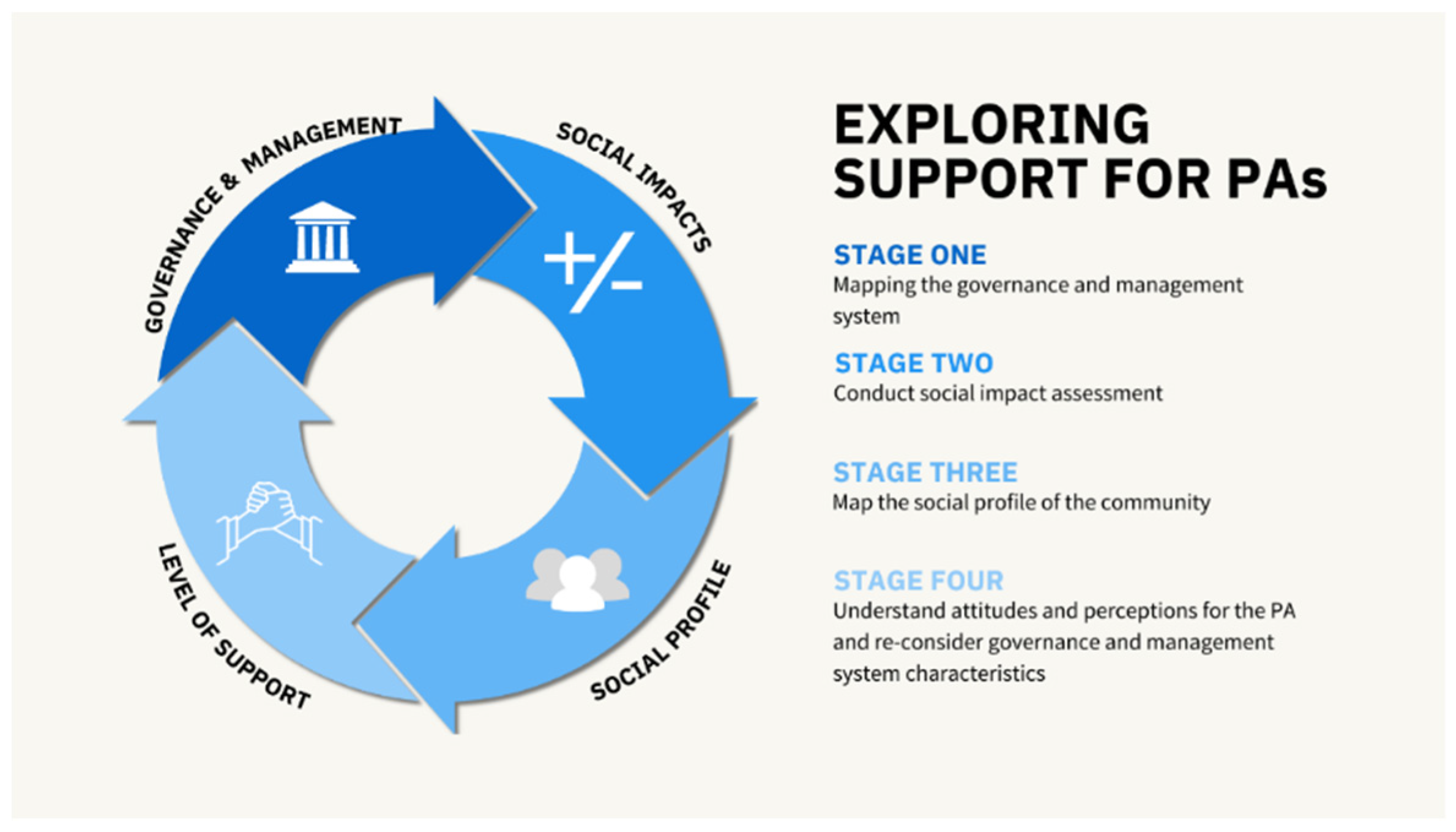 GOVERNANCE & MANAGEMENT

SOCIAL IMPACTS

+/-

SOCIAL PROFILE

LEVEL OF SUPPORT

EXPLORING SUPPORT FOR PAs

STAGE ONE
Mapping the governance and management system

STAGE TWO
Conduct social impact assessment

STAGE THREE
Map the social profile of the community

STAGE FOUR
Understand attitudes and perceptions for the PA and re-consider governance and management system characteristics